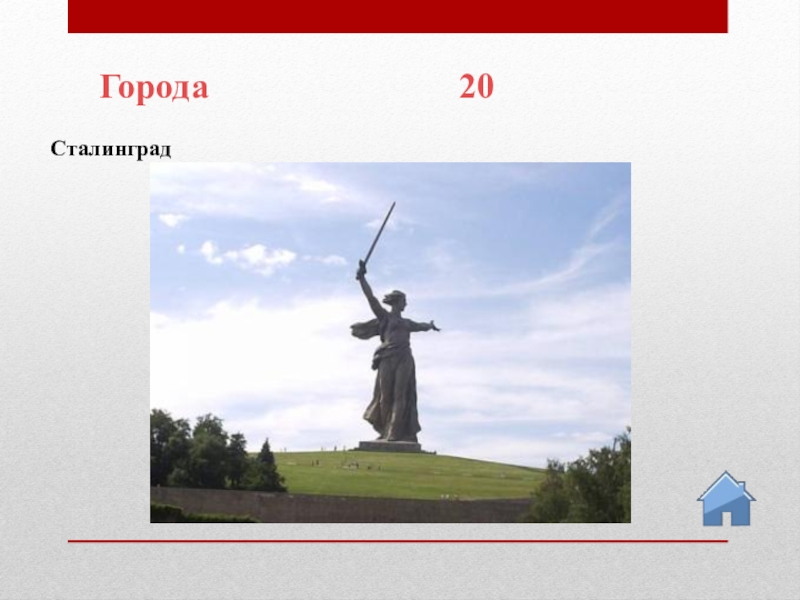 Города 20

Сталинград